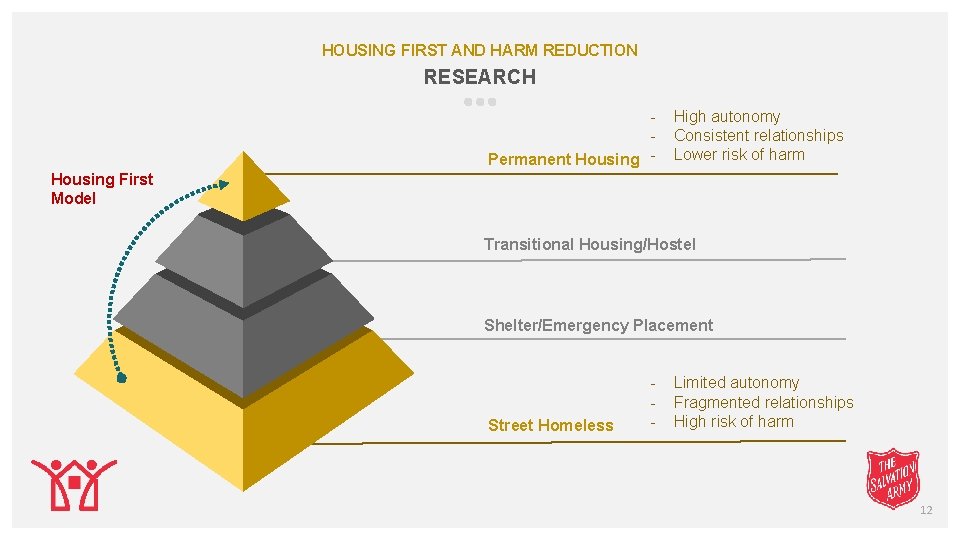 HOUSING FIRST AND HARM REDUCTION
RESEARCH

Housing First Model

Permanent Housing
- High autonomy
- Consistent relationships
- Lower risk of harm

Transitional Housing/Hostel

Shelter/Emergency Placement

Street Homeless
- Limited autonomy
- Fragmented relationships
- High risk of harm

THE SALVATION ARMY

12